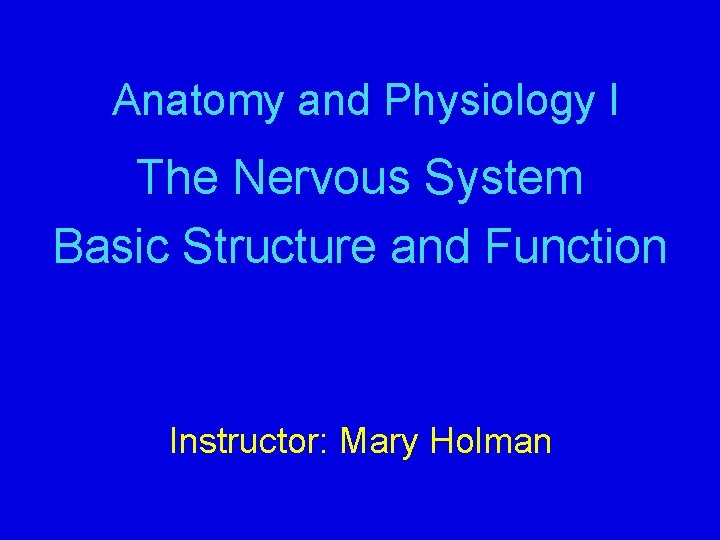 Anatomy and Physiology I

The Nervous System
Basic Structure and Function

Instructor: Mary Holman